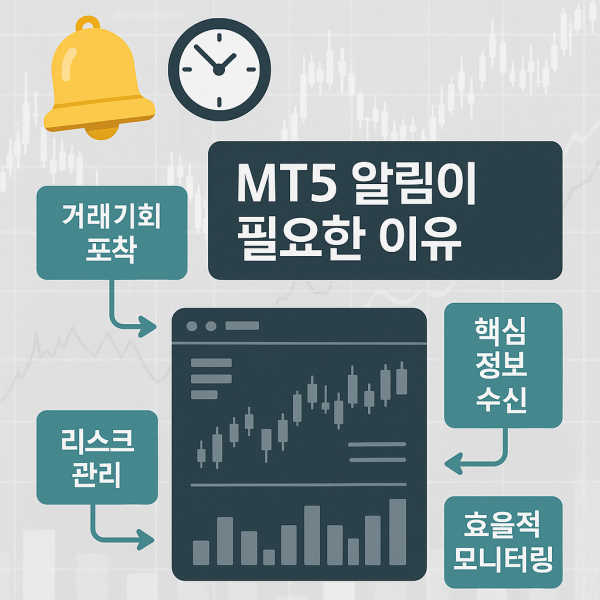 MT5 알림이 필요한 이유

거래기회 포착

핵심 정보 수신

리스크 관리

효율적 모니터링